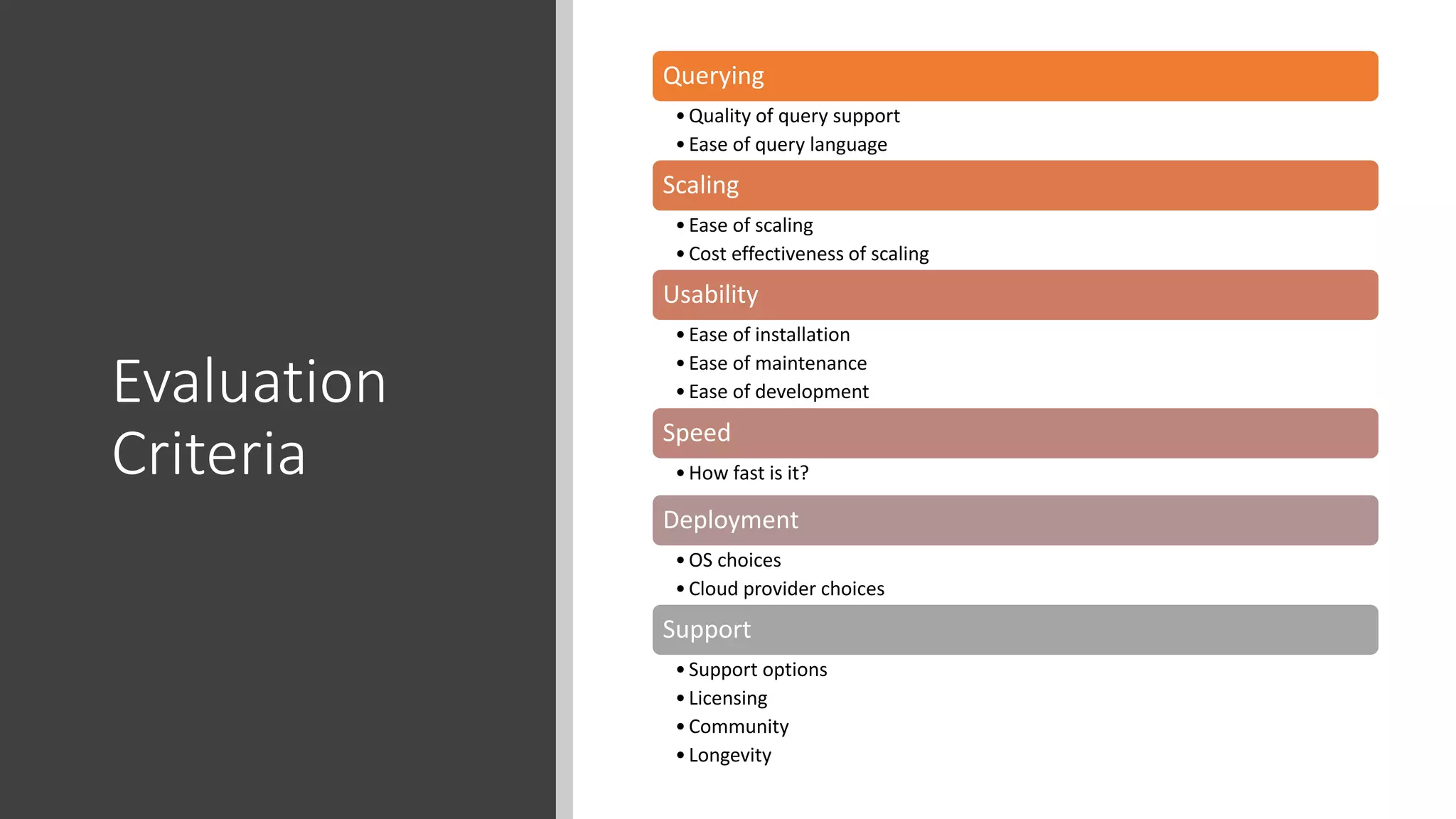 Evaluation Criteria

Querying
• Quality of query support
• Ease of query language

Scaling
• Ease of scaling
• Cost effectiveness of scaling

Usability
• Ease of installation
• Ease of maintenance
• Ease of development

Speed
• How fast is it?

Deployment
• OS choices
• Cloud provider choices

Support
• Support options
• Licensing
• Community
• Longevity